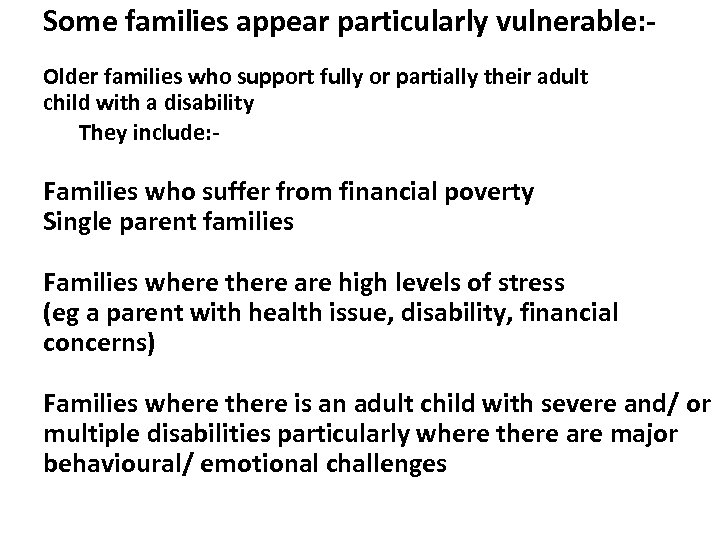 Some families appear particularly vulnerable:-

Older families who support fully or partially their adult child with a disability
They include:-

Families who suffer from financial poverty
Single parent families

Families where there are high levels of stress (eg a parent with health issue, disability, financial concerns)

Families where there is an adult child with severe and/ or multiple disabilities particularly where there are major behavioural/ emotional challenges